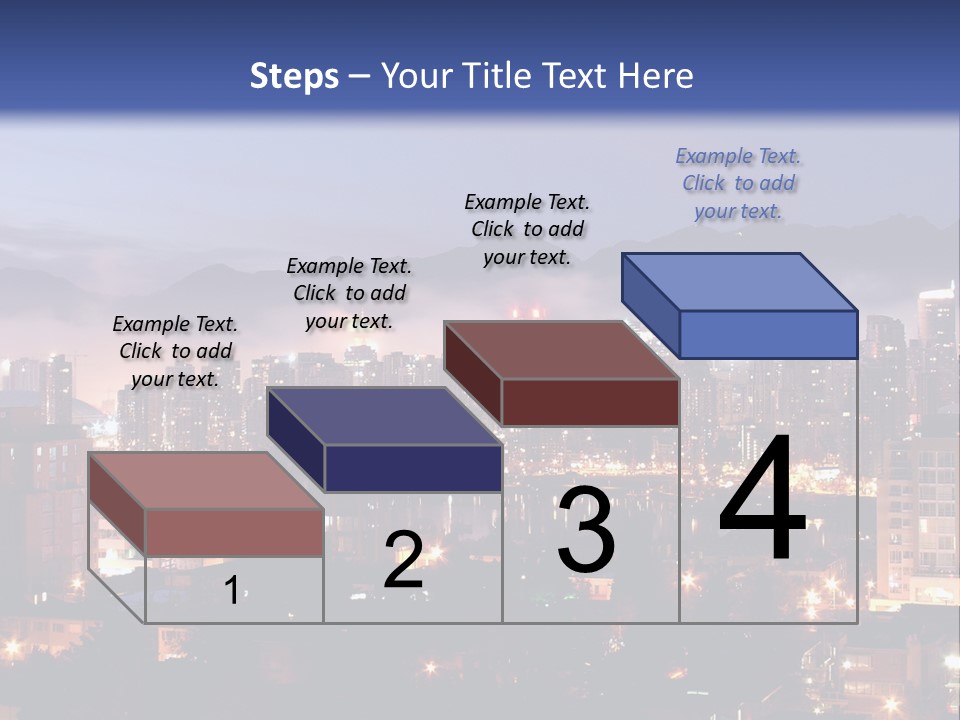 Steps – Your Title Text Here

Example Text. Click to add your text.

Example Text. Click to add your text.

Example Text. Click to add your text.

Example Text. Click to add your text.

1

2

3

4